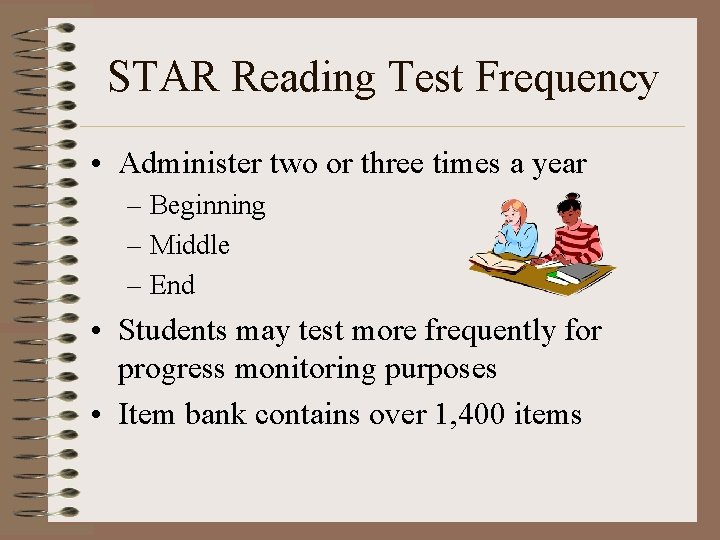 STAR Reading Test Frequency

• Administer two or three times a year
– Beginning
– Middle
– End

• Students may test more frequently for progress monitoring purposes

• Item bank contains over 1,400 items